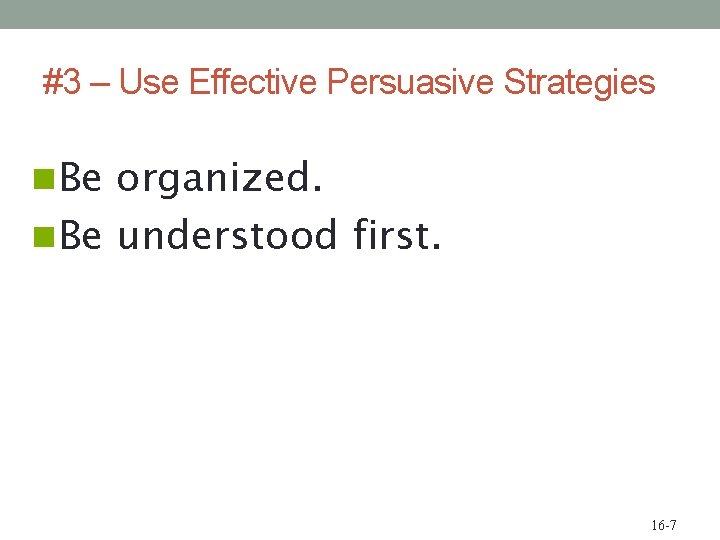 #3 – Use Effective Persuasive Strategies

Be organized.

Be understood first.

16-7